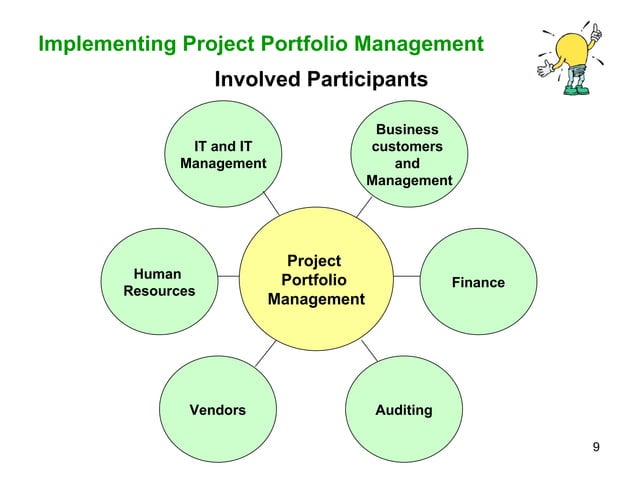 Implementing Project Portfolio Management

Involved Participants

IT and IT Management

Business customers and Management

Human Resources

Project Portfolio Management

Finance

Vendors

Auditing

9